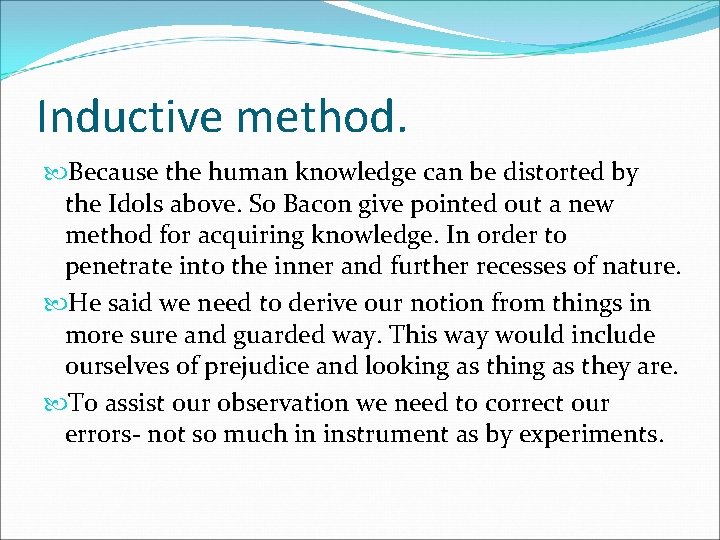 Inductive method.

Because the human knowledge can be distorted by the Idols above. So Bacon give pointed out a new method for acquiring knowledge. In order to penetrate into the inner and further recesses of nature.

He said we need to derive our notion from things in more sure and guarded way. This way would include ourselves of prejudice and looking as thing as they are.

To assist our observation we need to correct our errors- not so much in instrument as by experiments.